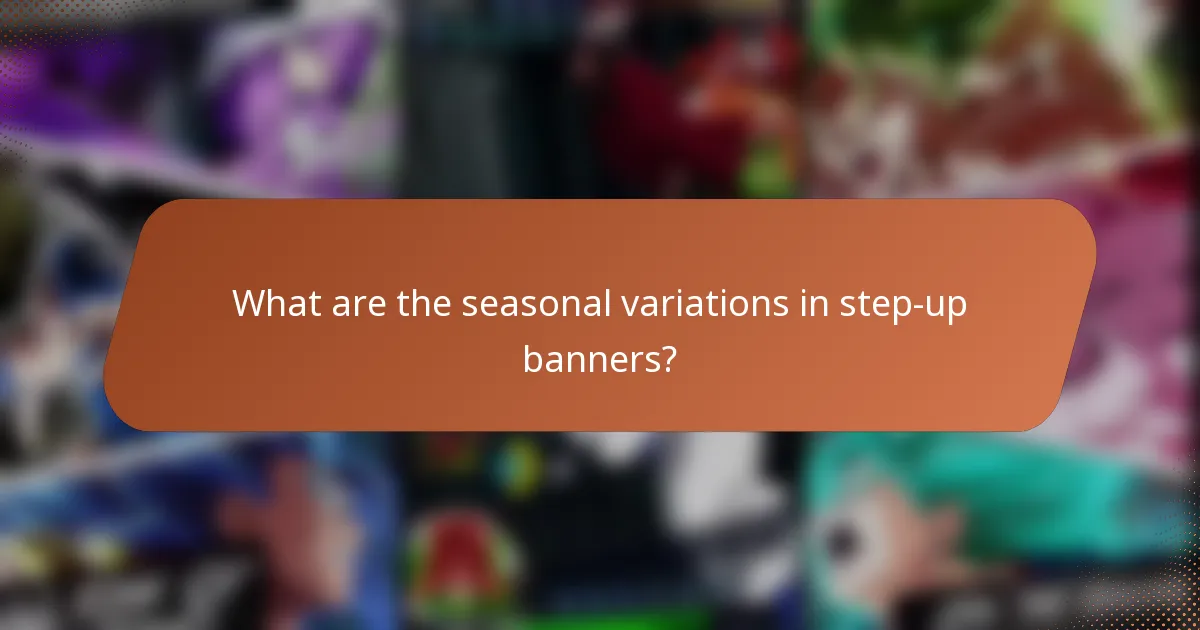 What are the seasonal variations in step-up banners?